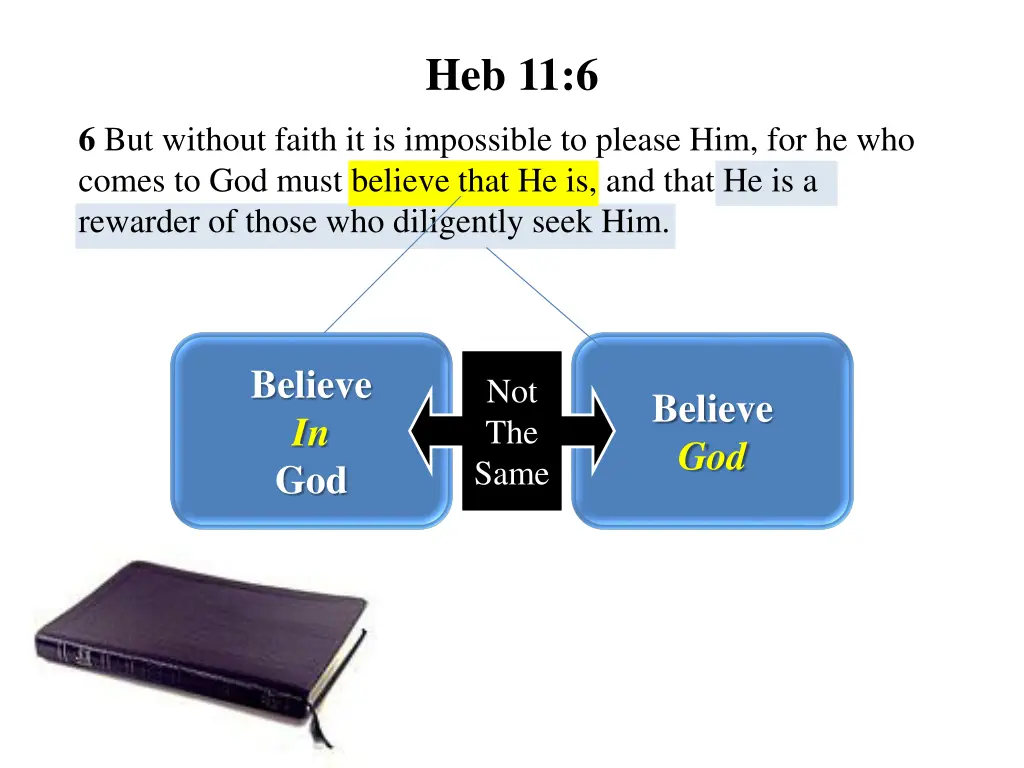 Heb 11:6

6 But without faith it is impossible to please Him, for he who comes to God must believe that He is, and that He is a rewarder of those who diligently seek Him.

Believe
In
God

Not
The
Same

Believe
God